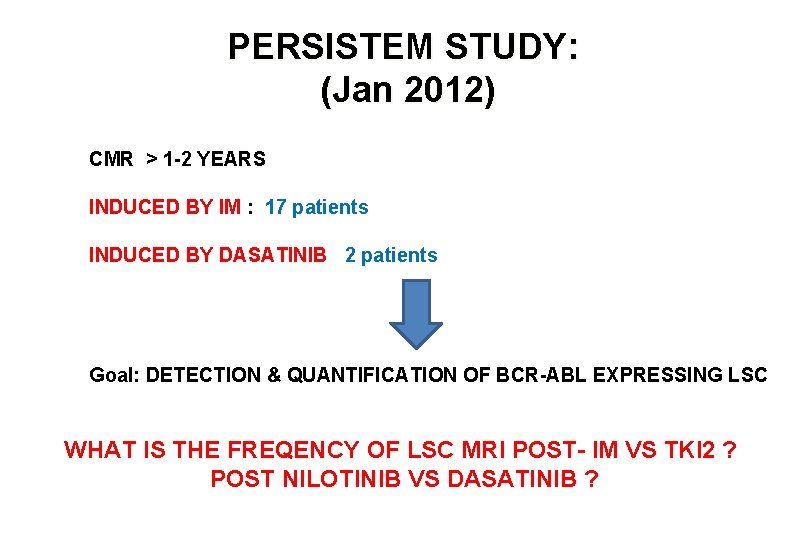 PERSISTEM STUDY:
(Jan 2012)

CMR > 1-2 YEARS

INDUCED BY IM : 17 patients

INDUCED BY DASATINIB 2 patients

Goal: DETECTION & QUANTIFICATION OF BCR-ABL EXPRESSING LSC

WHAT IS THE FREQENCY OF LSC MRI POST- IM VS TKI2 ?
POST NILOTINIB VS DASATINIB ?